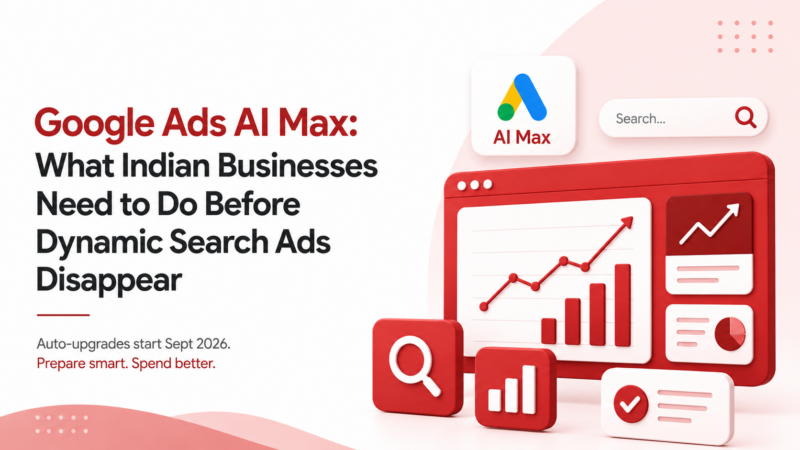 Google Ads AI Max:
What Indian Businesses Need to Do Before Dynamic Search Ads Disappear

Auto-upgrades start Sept 2026.
Prepare smart. Spend better.

AI Max

Search...